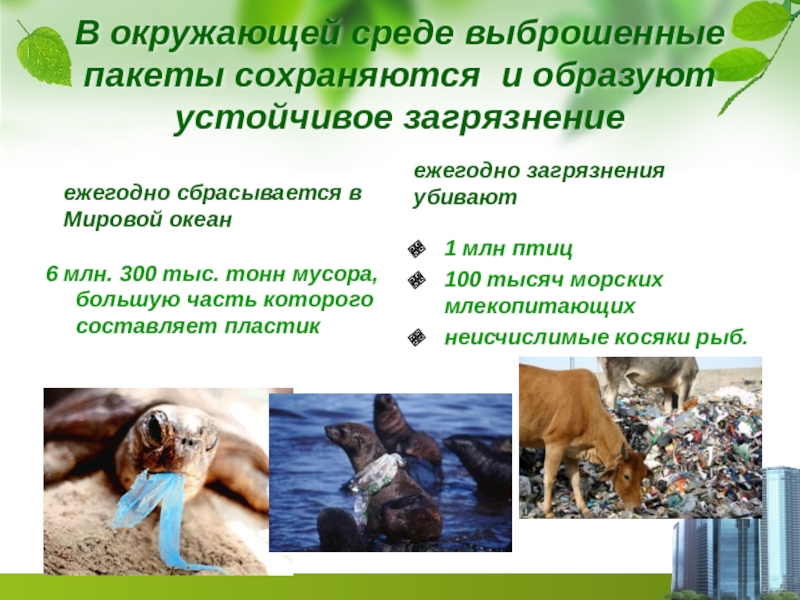 В окружающей среде выброшенные пакеты сохраняются и образуют устойчивое загрязнение

ежегодно сбрасывается в Мировой океан

6 млн. 300 тыс. тонн мусора, большую часть которого составляет пластик

ежегодно загрязнения убивают

1 млн птиц
100 тысяч морских млекопитающих
неисчислимые косяки рыб.